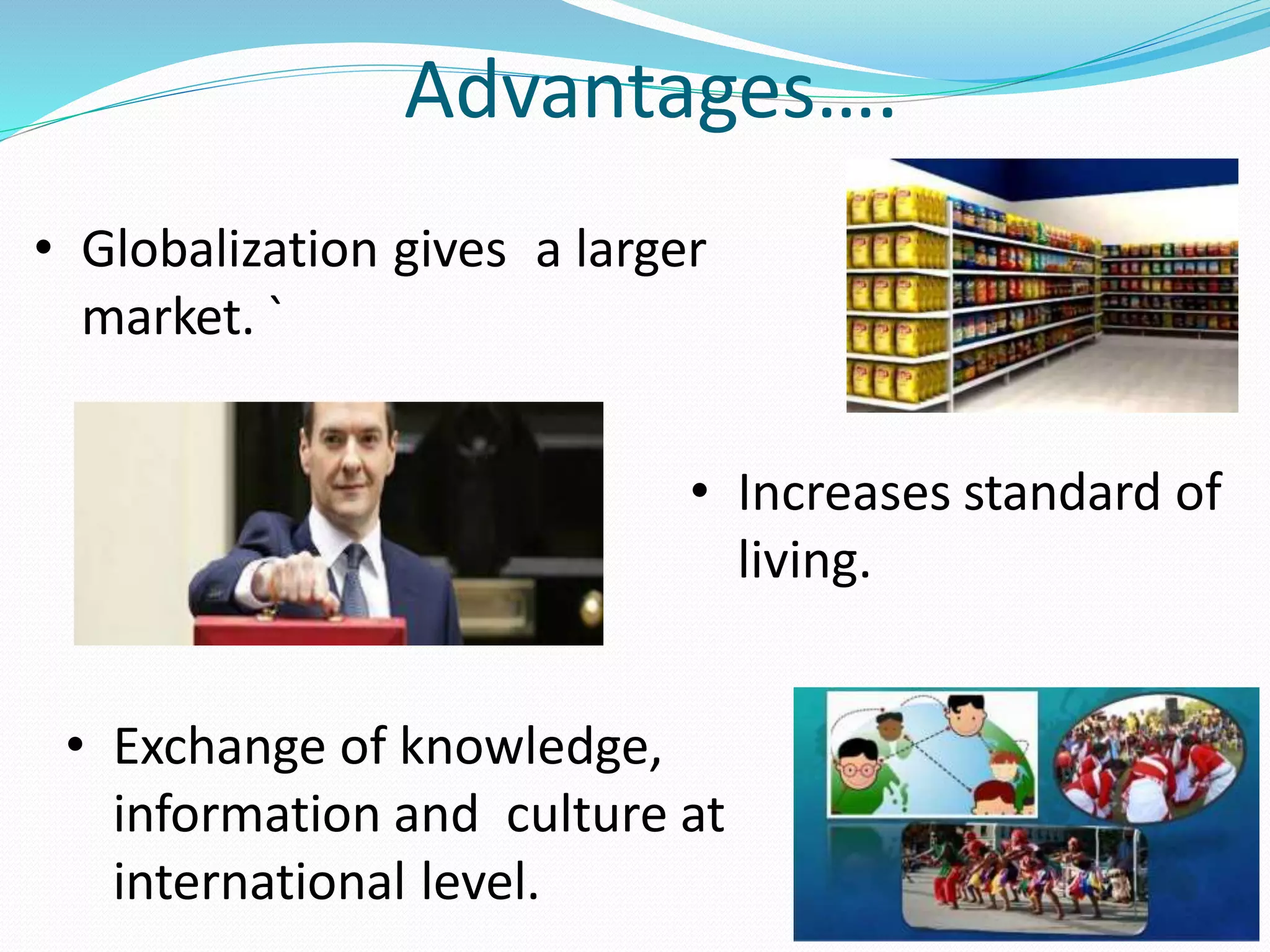 Advantages….

• Globalization gives a larger market. `

• Increases standard of living.

• Exchange of knowledge, information and culture at international level.